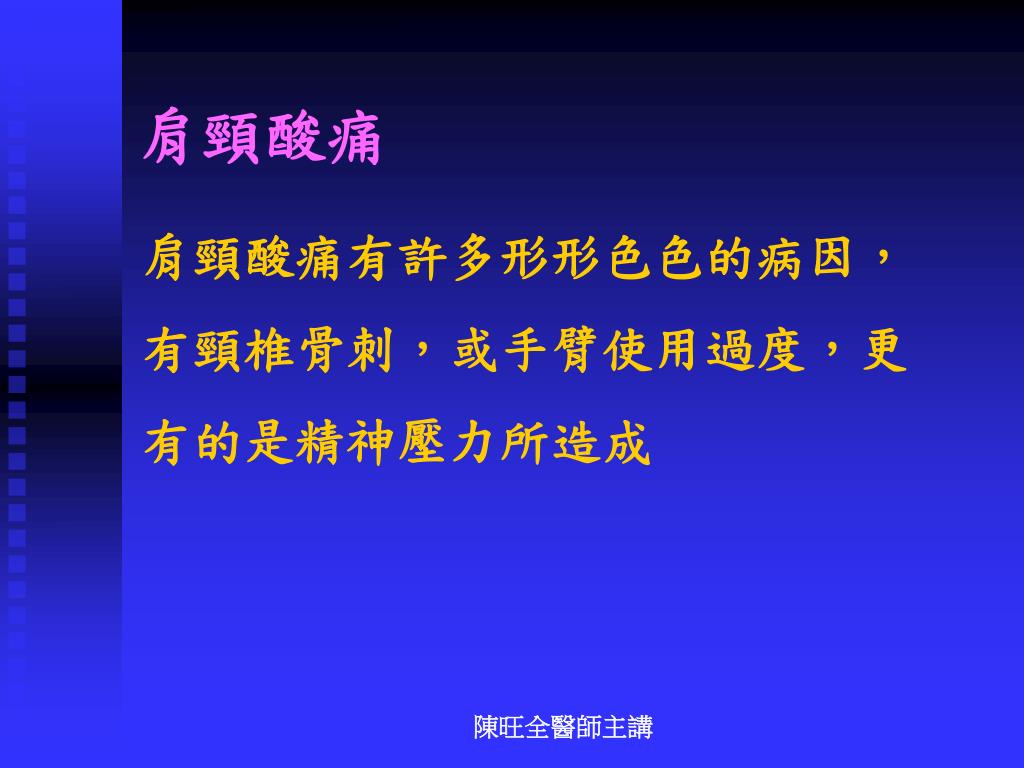 肩頸酸痛

肩頸酸痛有許多形形色色的病因，有頸椎骨刺，或手臂使用過度，更有的是精神壓力所造成

陳旺全醫師主講